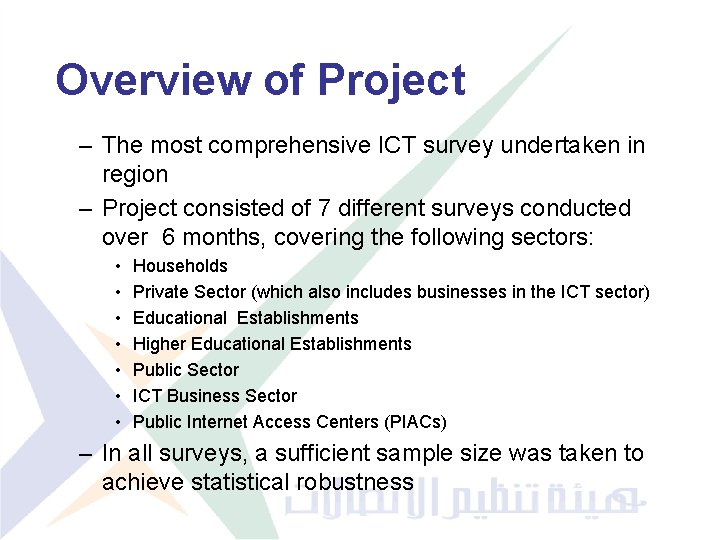 Overview of Project

– The most comprehensive ICT survey undertaken in region

– Project consisted of 7 different surveys conducted over 6 months, covering the following sectors:

• Households
• Private Sector (which also includes businesses in the ICT sector)
• Educational Establishments
• Higher Educational Establishments
• Public Sector
• ICT Business Sector
• Public Internet Access Centers (PIACs)

– In all surveys, a sufficient sample size was taken to achieve statistical robustness

هيئة تنظيم الاتصالات